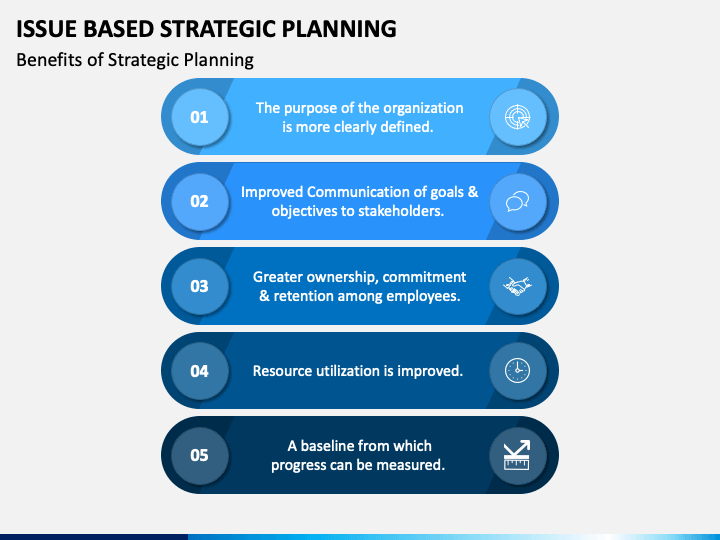 ISSUE BASED STRATEGIC PLANNING

Benefits of Strategic Planning

01 The purpose of the organization is more clearly defined.

02 Improved Communication of goals & objectives to stakeholders.

03 Greater ownership, commitment & retention among employees.

04 Resource utilization is improved.

05 A baseline from which progress can be measured.